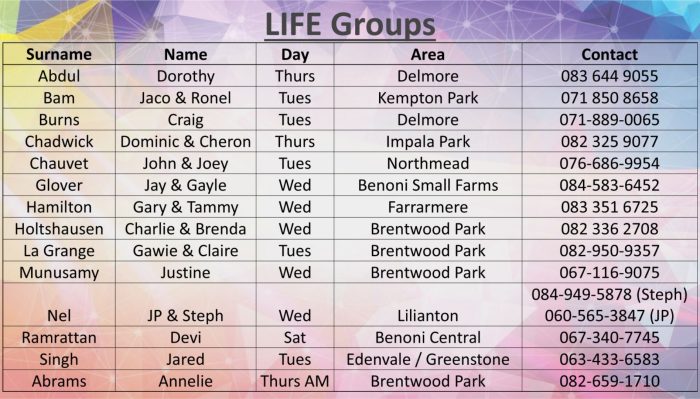 LIFE Groups

| Surname | Name | Day | Area | Contact |
|---|---|---|---|---|
| Abdul | Dorothy | Thurs | Delmore | 083 644 9055 |
| Bam | Jaco & Ronel | Tues | Kempton Park | 071 850 8658 |
| Burns | Craig | Tues | Delmore | 071-889-0065 |
| Chadwick | Dominic & Cheron | Thurs | Impala Park | 082 325 9077 |
| Chauvet | John & Joey | Tues | Northmead | 076-686-9954 |
| Glover | Jay & Gayle | Wed | Benoni Small Farms | 084-583-6452 |
| Hamilton | Gary & Tammy | Wed | Farrarmere | 083 351 6725 |
| Holtshausen | Charlie & Brenda | Wed | Brentwood Park | 082 336 2708 |
| La Grange | Gawie & Claire | Tues | Brentwood Park | 082-950-9357 |
| Munusamy | Justine | Wed | Brentwood Park | 067-116-9075 |
| Nel | JP & Steph | Wed | Lilianton | 084-949-5878 (Steph) 060-565-3847 (JP) |
| Ramrattan | Devi | Sat | Benoni Central | 067-340-7745 |
| Singh | Jared | Tues | Edenvale / Greenstone | 063-433-6583 |
| Abrams | Annelie | Thurs AM | Brentwood Park | 082-659-1710 |